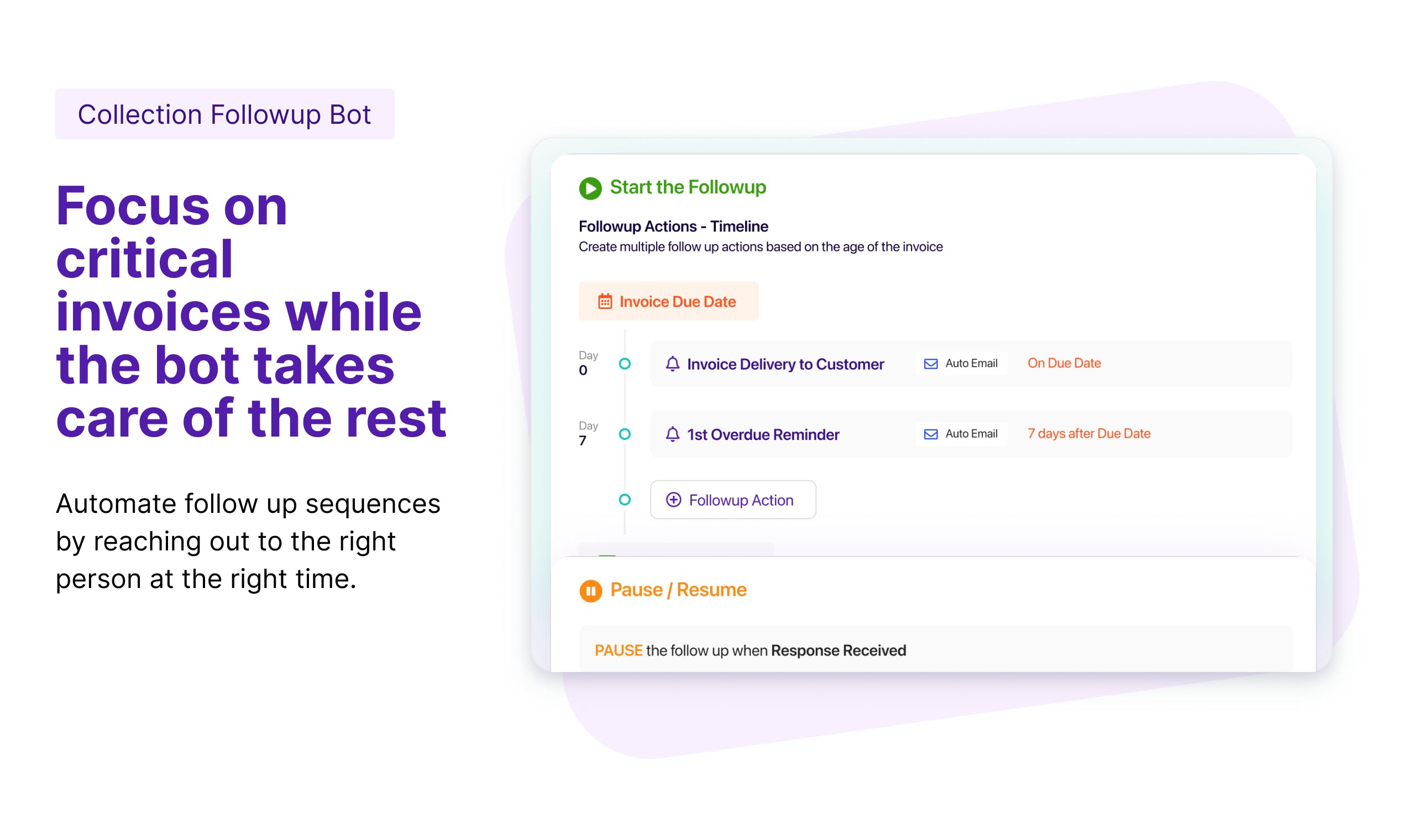 Collection Followup Bot

Focus on critical invoices while the bot takes care of the rest

Automate follow up sequences by reaching out to the right person at the right time.

Start the Followup

Followup Actions - Timeline
Create multiple follow up actions based on the age of the invoice

Invoice Due Date

Day 0 Invoice Delivery to Customer Auto Email On Due Date

Day 7 1st Overdue Reminder Auto Email 7 days after Due Date

Followup Action

Pause / Resume

PAUSE the follow up when Response Received